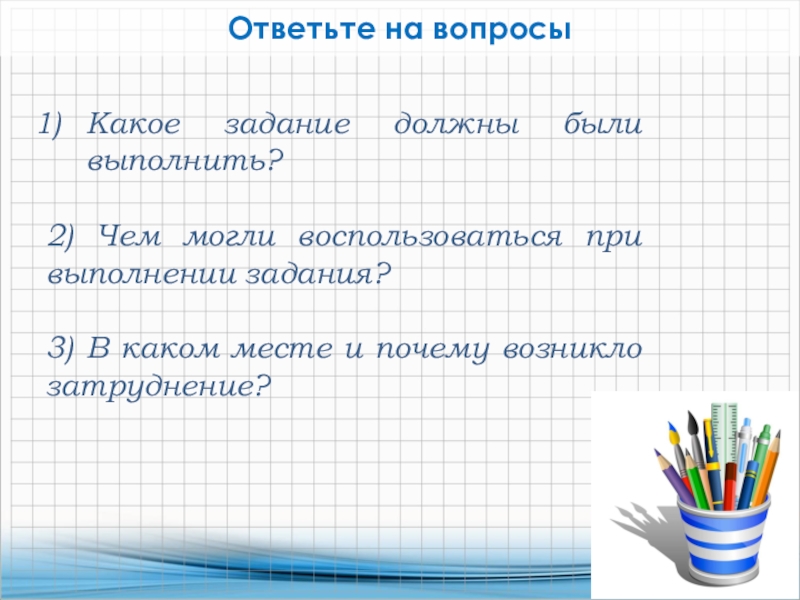 Ответьте на вопросы

1) Какое задание должны были выполнить?

2) Чем могли воспользоваться при выполнении задания?

3) В каком месте и почему возникло затруднение?